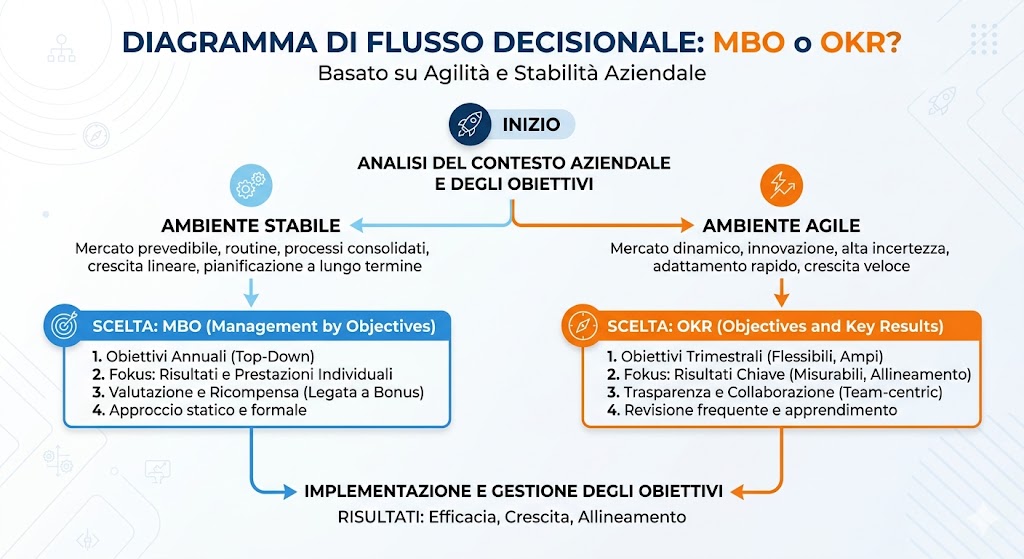 DIAGRAMMA DI FLUSSO DECISIONALE: MBO o OKR?
Basato su Agilità e Stabilità Aziendale

INIZIO

ANALISI DEL CONTESTO AZIENDALE E DEGLI OBIETTIVI

AMBIENTE STABILE
Mercato prevedibile, routine, processi consolidati, crescita lineare, pianificazione a lungo termine

SCELTA: MBO (Management by Objectives)
1. Obiettivi Annuali (Top-Down)
2. Fokus: Risultati e Prestazioni Individuali
3. Valutazione e Ricompensa (Legata a Bonus)
4. Approccio statico e formale

AMBIENTE AGILE
Mercato dinamico, innovazione, alta incertezza, adattamento rapido, crescita veloce

SCELTA: OKR (Objectives and Key Results)
1. Obiettivi Trimestrali (Flessibili, Ampi)
2. Fokus: Risultati Chiave (Misurabili, Allineamento)
3. Trasparenza e Collaborazione (Team-centric)
4. Revisione frequente e apprendimento

IMPLEMENTAZIONE E GESTIONE DEGLI OBIETTIVI
RISULTATI: Efficacia, Crescita, Allineamento